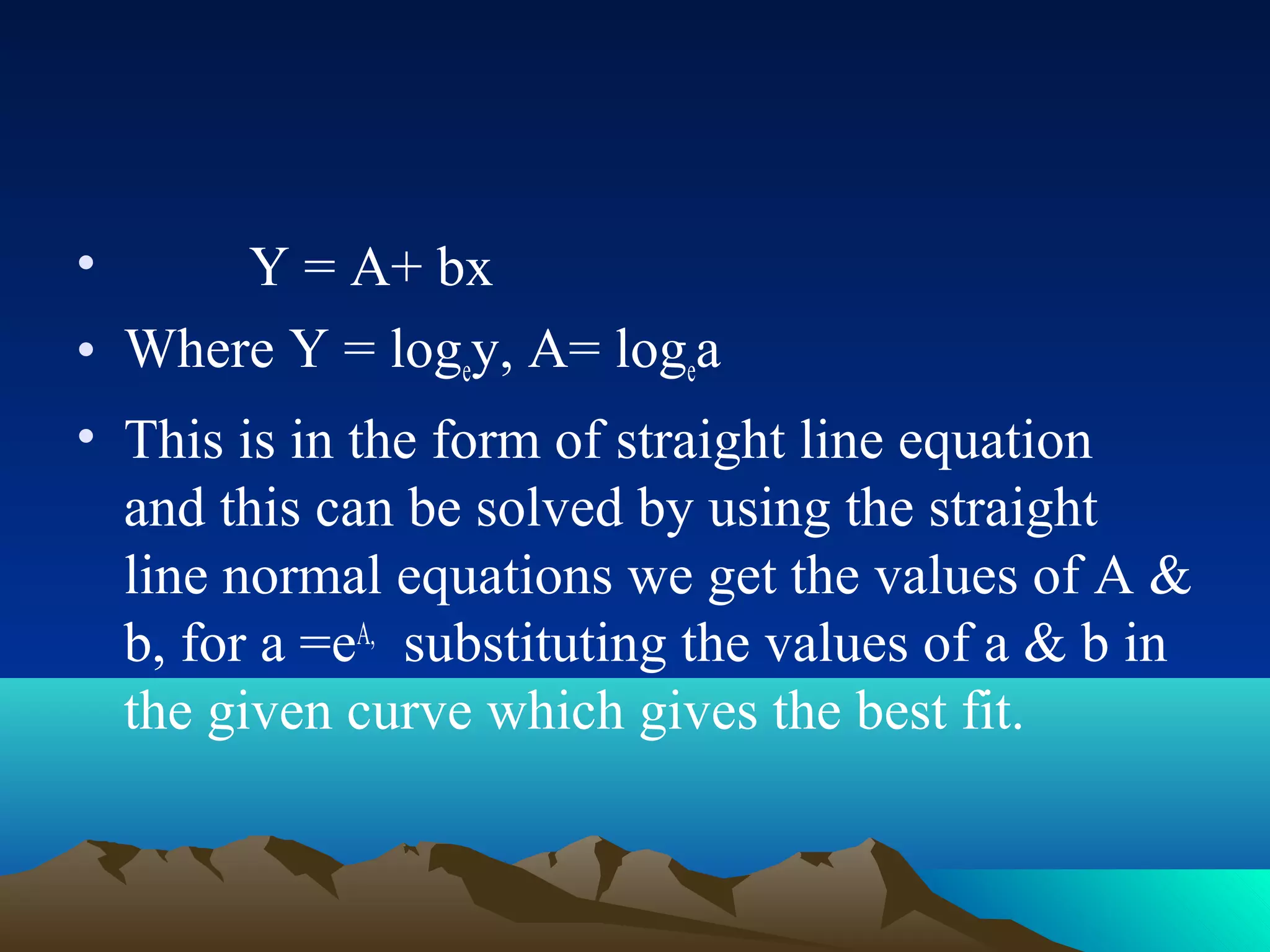 • $Y = A + bx$

• Where $Y = \log_e y$, $A = \log_e a$

• This is in the form of straight line equation and this can be solved by using the straight line normal equations we get the values of A & b, for a $=e^{A,}$ substituting the values of a & b in the given curve which gives the best fit.